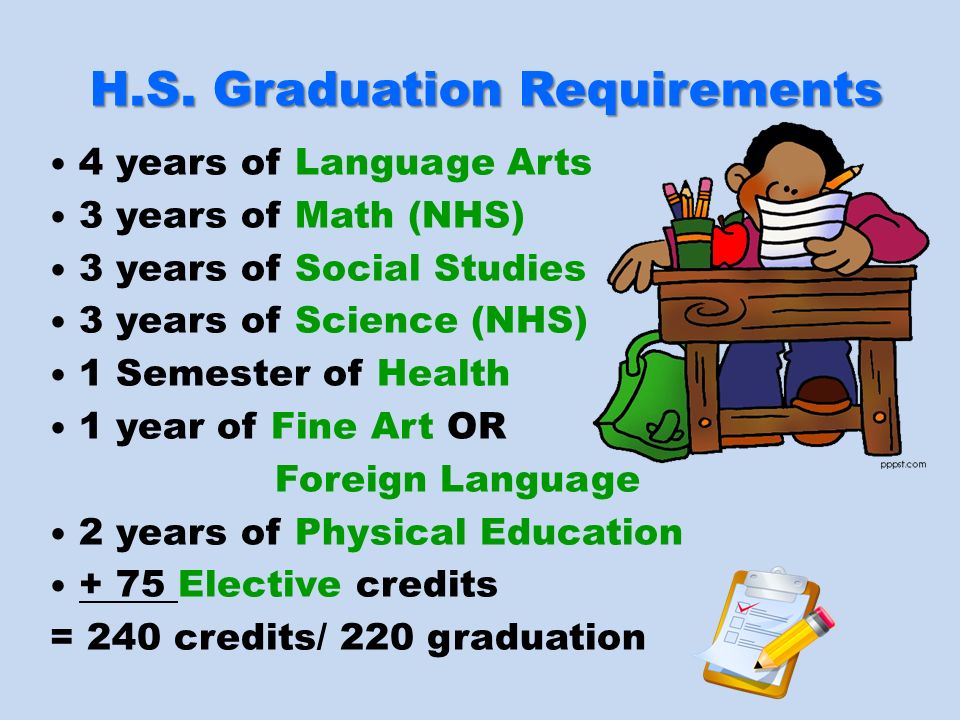 H.S. Graduation Requirements

• 4 years of Language Arts
• 3 years of Math (NHS)
• 3 years of Social Studies
• 3 years of Science (NHS)
• 1 Semester of Health
• 1 year of Fine Art OR Foreign Language
• 2 years of Physical Education
• + 75 Elective credits
= 240 credits/ 220 graduation

pppst.com